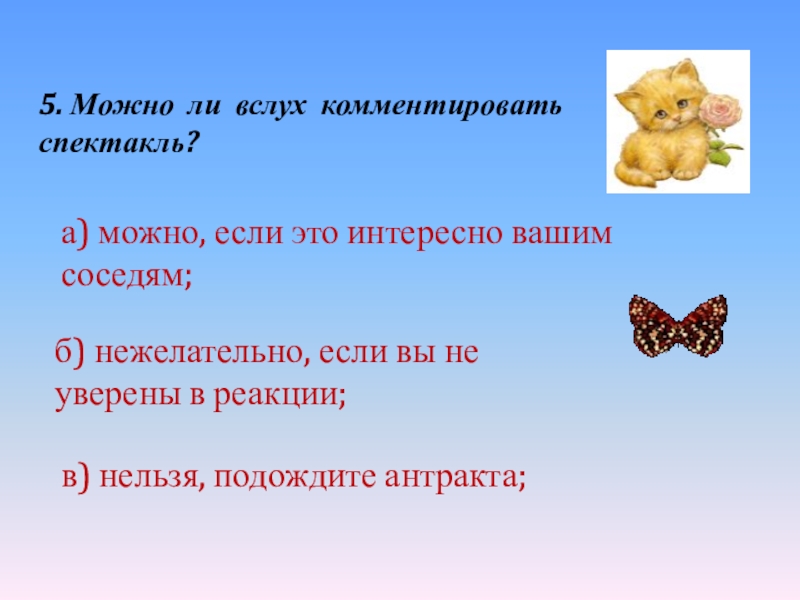 5. Можно ли вслух комментировать спектакль?

а) можно, если это интересно вашим соседям;

б) нежелательно, если вы не уверены в реакции;

в) нельзя, подождите антракта;